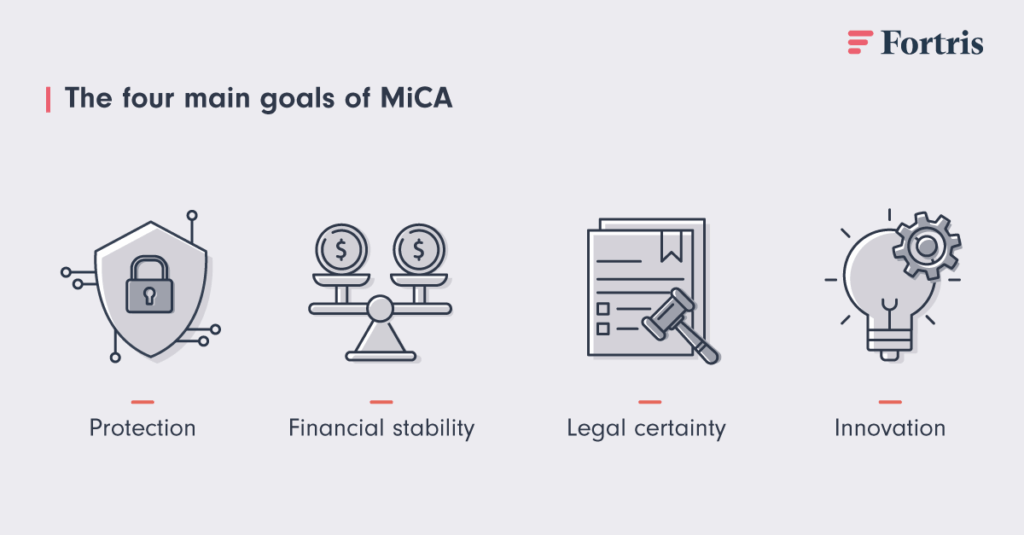 Fortris

The four main goals of MiCA

$ $

Protection

Financial stability

Legal certainty

Innovation